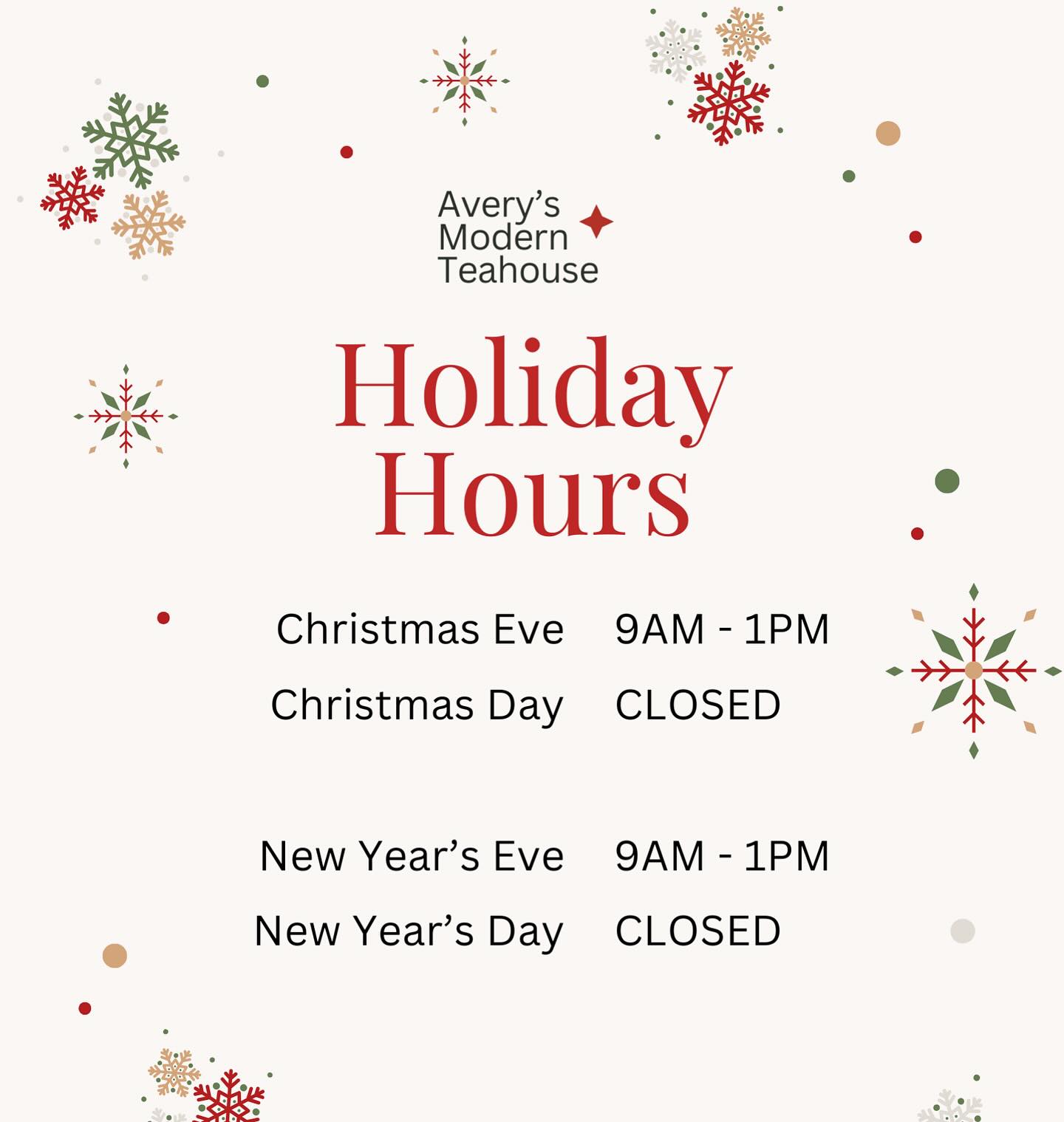 Avery's Modern Teahouse

Holiday Hours

Christmas Eve 9AM - 1PM
Christmas Day CLOSED

New Year's Eve 9AM - 1PM
New Year's Day CLOSED